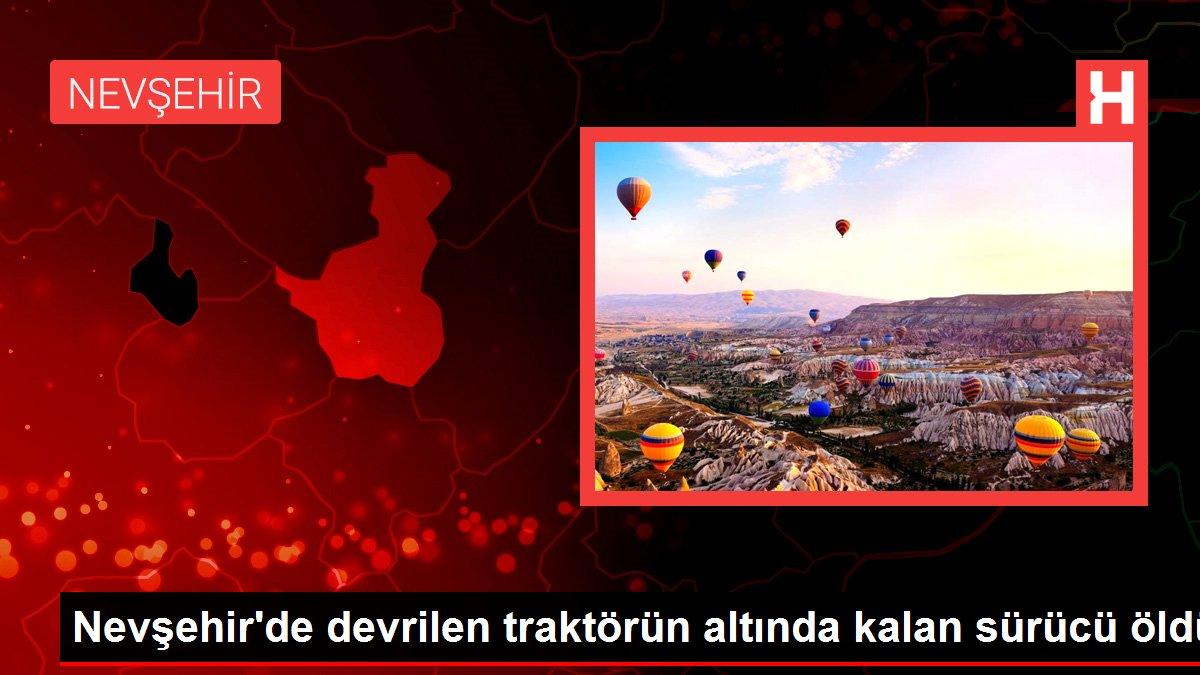 NEVŞEHİR

H

Nevşehir'de devrilen traktörün altında kalan sürücü öldü